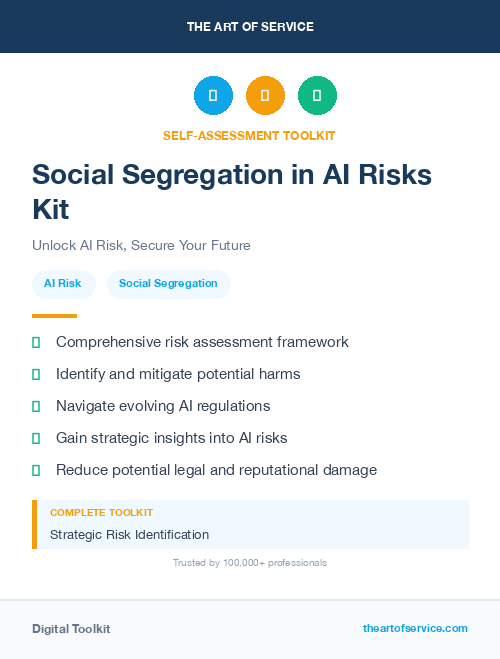 THE ART OF SERVICE

SELF-ASSESSMENT TOOLKIT

Social Segregation in AI Risks Kit

Unlock AI Risk, Secure Your Future

AI Risk

Social Segregation

Comprehensive risk assessment framework

Identify and mitigate potential harms

Navigate evolving AI regulations

Gain strategic insights into AI risks

Reduce potential legal and reputational damage

COMPLETE TOOLKIT

Strategic Risk Identification

Trusted by 100,000+ professionals

Digital Toolkit

theartofservice.com